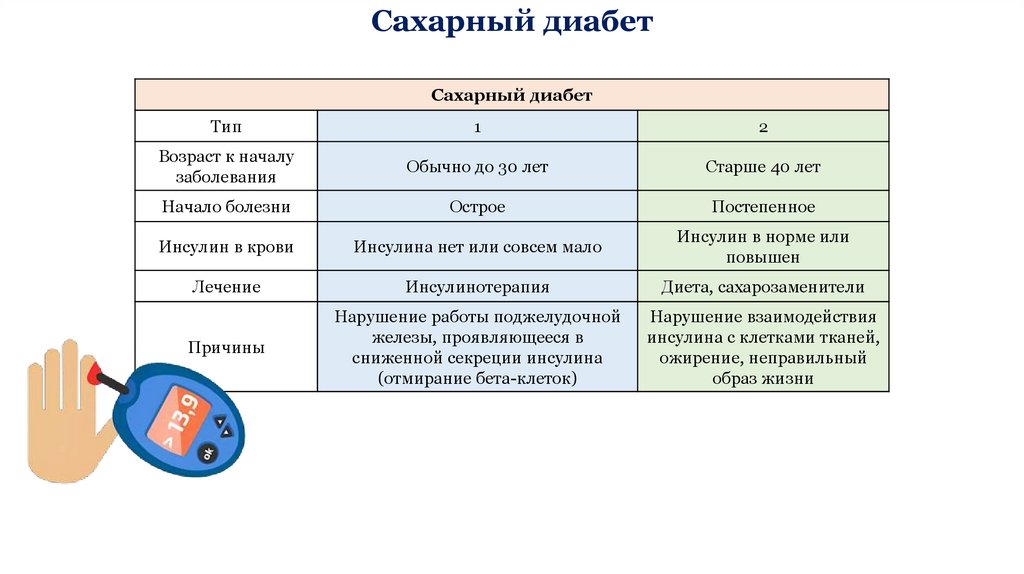 Сахарный диабет

| Сахарный диабет | | |
|---|---|---|
| Тип | 1 | 2 |
| Возраст к началу заболевания | Обычно до 30 лет | Старше 40 лет |
| Начало болезни | Острое | Постепенное |
| Инсулин в крови | Инсулина нет или совсем мало | Инсулин в норме или повышен |
| Лечение | Инсулинотерапия | Диета, сахарозаменители |
| Причины | Нарушение работы поджелудочной железы, проявляющееся в сниженной секреции инсулина (отмирание бета-клеток) | Нарушение взаимодействия инсулина с клетками тканей, ожирение, неправильный образ жизни |

> 13,9
ok